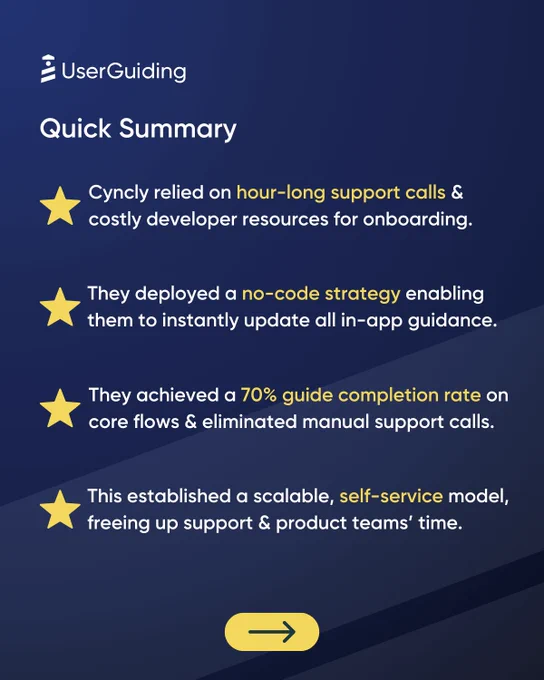 UserGuiding

Quick Summary

Cyncly relied on hour-long support calls & costly developer resources for onboarding.

They deployed a no-code strategy enabling them to instantly update all in-app guidance.

They achieved a 70% guide completion rate on core flows & eliminated manual support calls.

This established a scalable, self-service model, freeing up support & product teams' time.